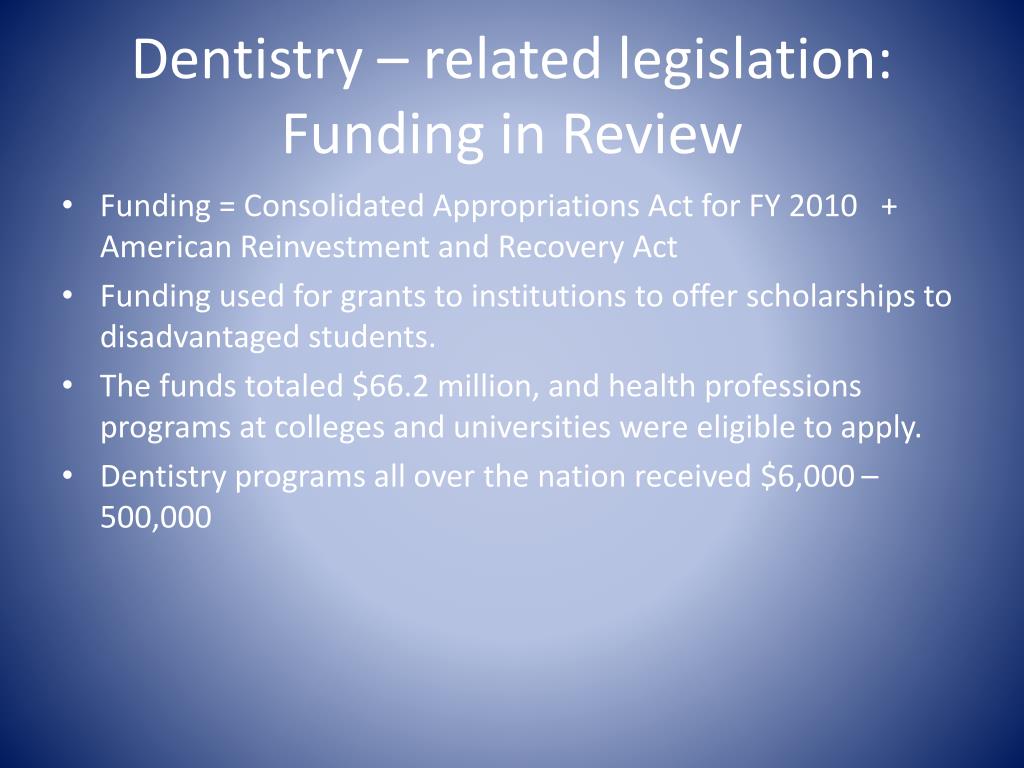 Dentistry – related legislation: Funding in Review

• Funding = Consolidated Appropriations Act for FY 2010 + American Reinvestment and Recovery Act
• Funding used for grants to institutions to offer scholarships to disadvantaged students.
• The funds totaled \$66.2 million, and health professions programs at colleges and universities were eligible to apply.
• Dentistry programs all over the nation received \$6,000 – 500,000